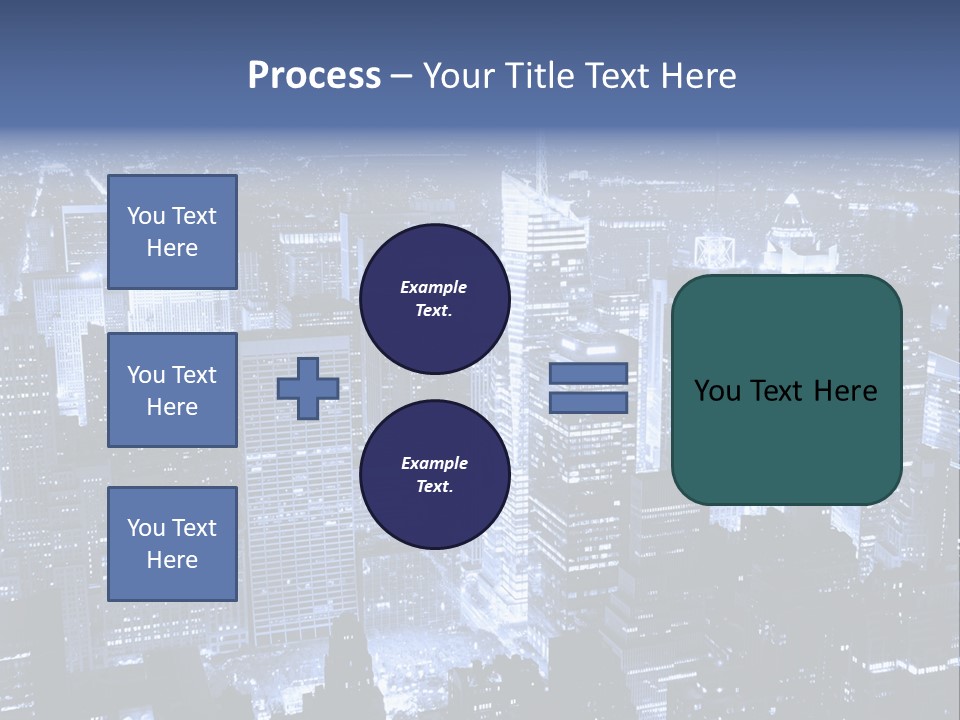 Process – Your Title Text Here

You Text Here

You Text Here

You Text Here

Example Text.

Example Text.

You Text Here